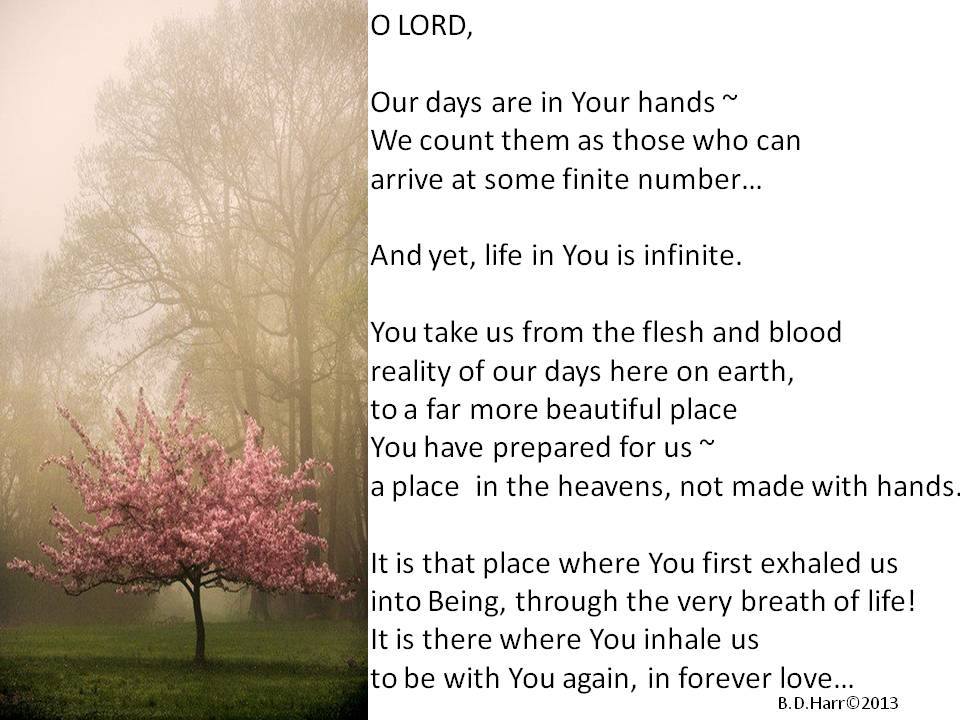 O LORD,

Our days are in Your hands ~
We count them as those who can
arrive at some finite number…

And yet, life in You is infinite.

You take us from the flesh and blood
reality of our days here on earth,
to a far more beautiful place
You have prepared for us ~
a place in the heavens, not made with hands.

It is that place where You first exhaled us
into Being, through the very breath of life!
It is there where You inhale us
to be with You again, in forever love…

B.D.Harr©2013